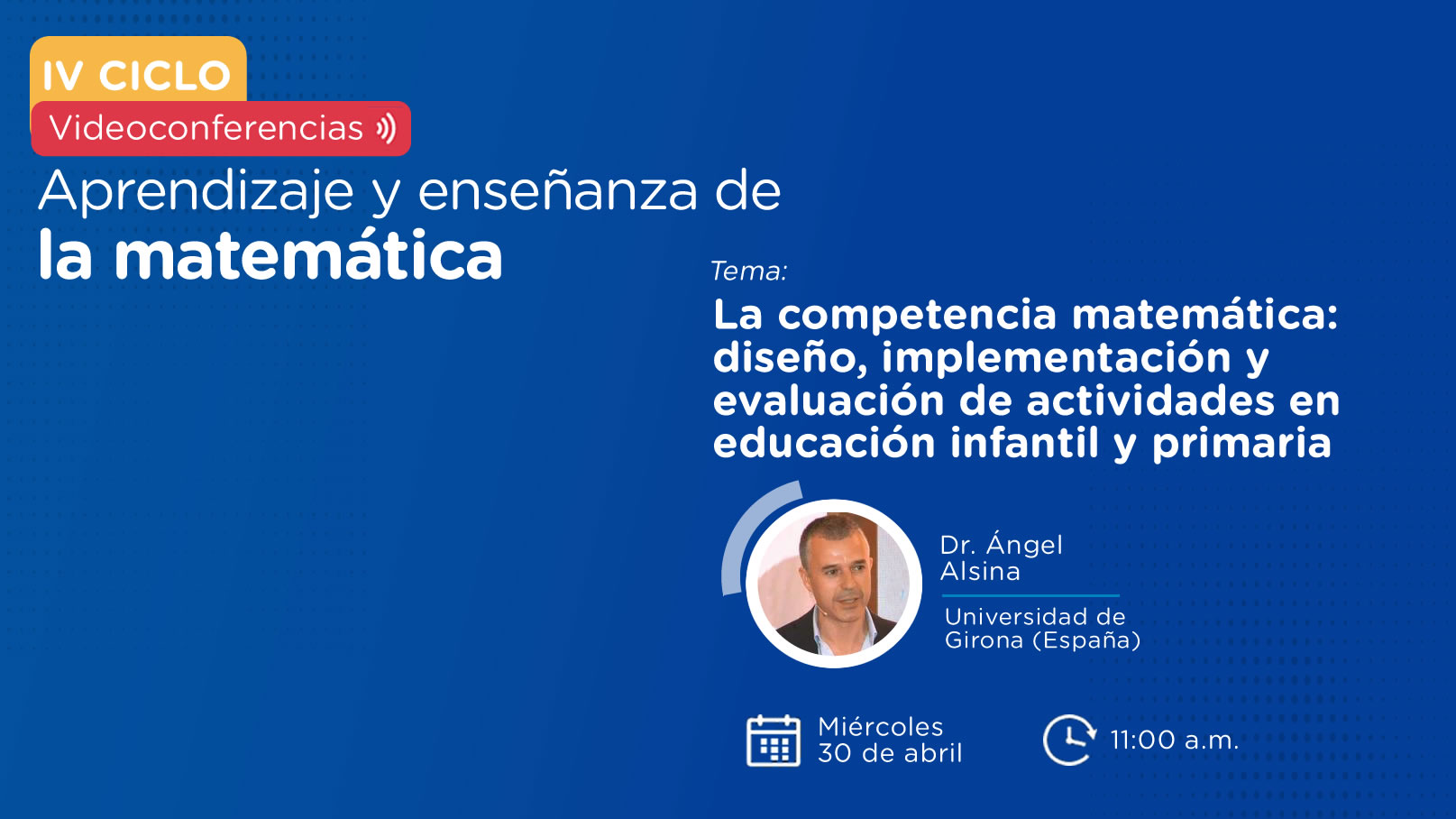 IV CICLO
Videoconferencias

Aprendizaje y enseñanza de
la matemática

Tema:
La competencia matemática: diseño, implementación y evaluación de actividades en educación infantil y primaria

Dr. Ángel Alsina

Universidad de Girona (España)

Miércoles 30 de abril

11:00 a.m.